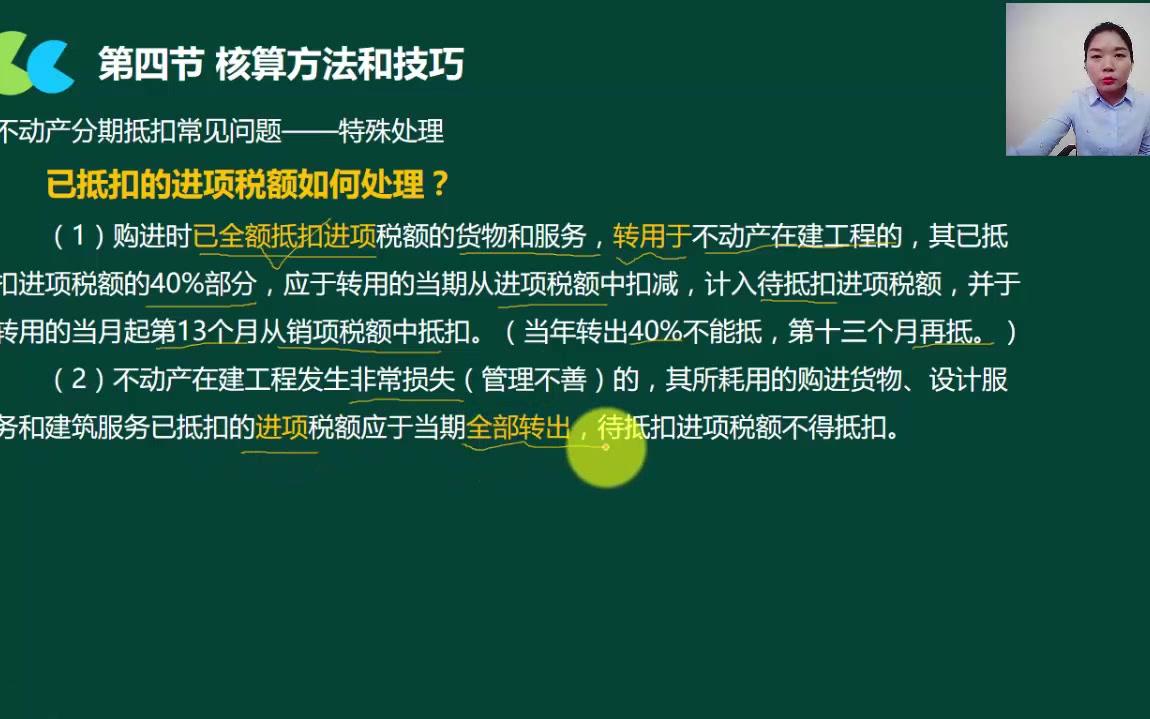 第四节 核算方法和技巧

不动产分期抵扣常见问题——特殊处理

已抵扣的进项税额如何处理？

（1）购进时已全额抵扣进项税额的货物和服务，转用于不动产在建工程的，其已抵扣进项税额的40%部分，应于转用的当期从进项税额中扣减，计入待抵扣进项税额，并于转用的当月起第13个月从销项税额中抵扣。（当年转出40%不能抵，第十三个月再抵。）

（2）不动产在建工程发生非常损失（管理不善）的，其所耗用的购进货物、设计服务和建筑服务已抵扣的进项税额应于当期全部转出，待抵扣进项税额不得抵扣。